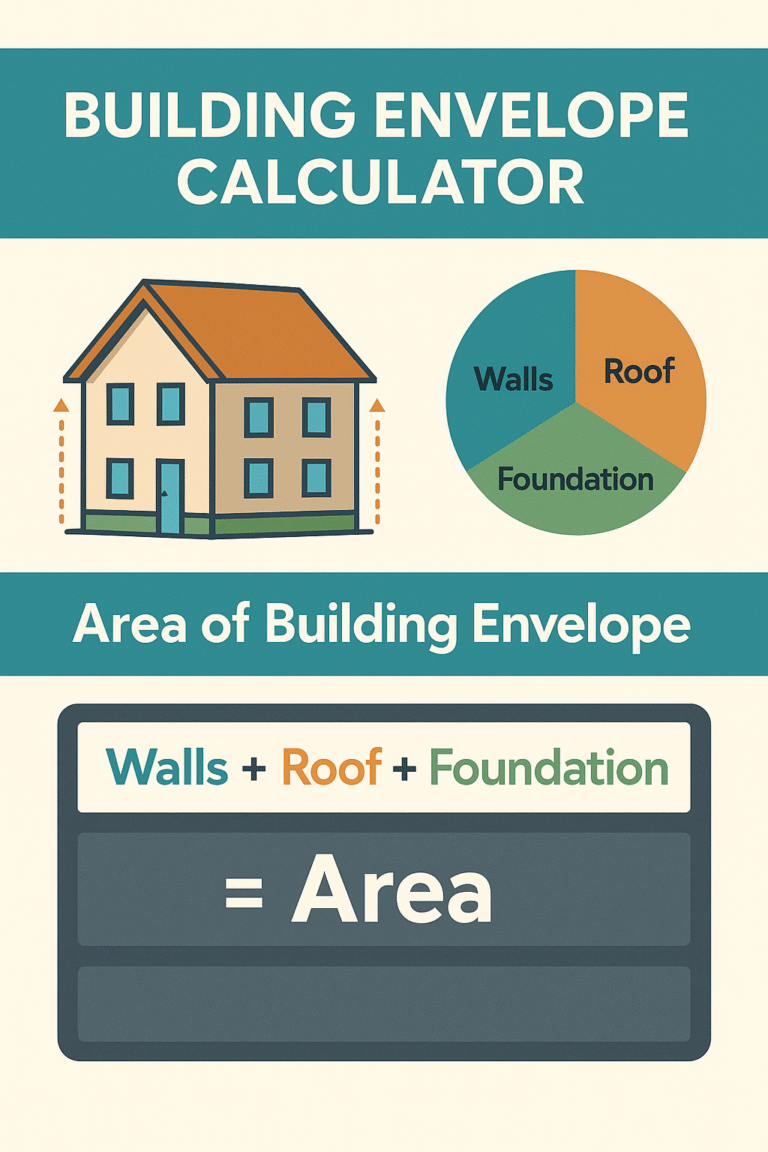 BUILDING ENVELOPE CALCULATOR

Walls
Roof
Foundation

Area of Building Envelope

Walls + Roof + Foundation

= Area